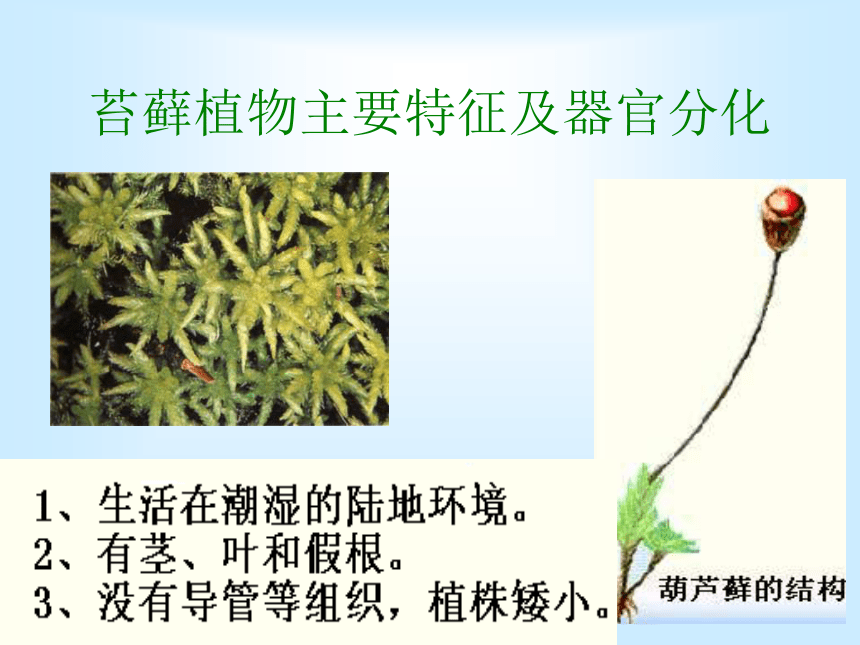 苔藓植物主要特征及器官分化

1、生活在潮湿的陆地环境。
2、有茎、叶和假根。
3、没有导管等组织，植株矮小。

葫芦藓的结构